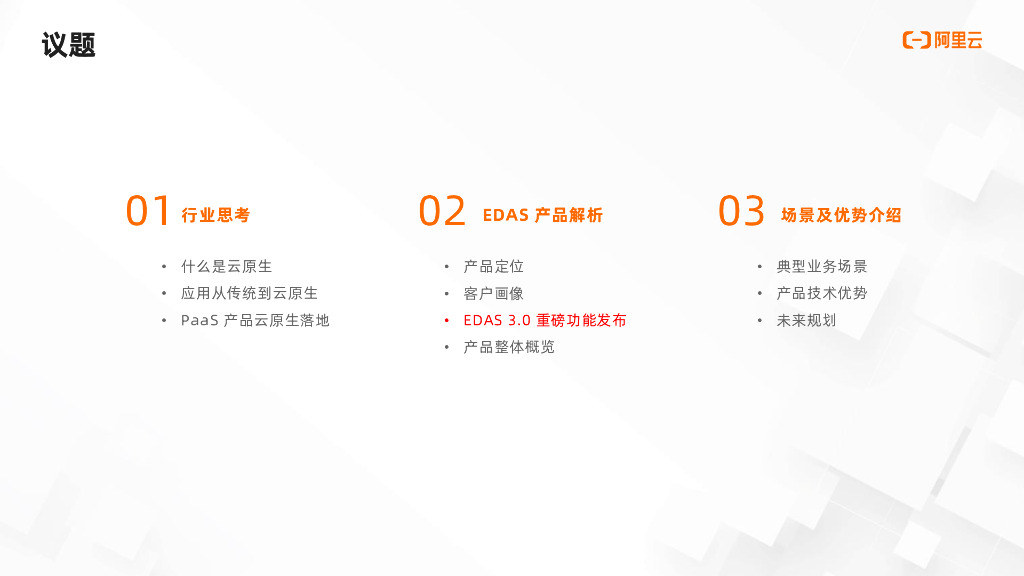 议题

阿里云

01 行业思考

• 什么是云原生
• 应用从传统到云原生
• PaaS 产品云原生落地

02 EDAS 产品解析

• 产品定位
• 客户画像
• EDAS 3.0 重磅功能发布
• 产品整体概览

03 场景及优势介绍

• 典型业务场景
• 产品技术优势
• 未来规划